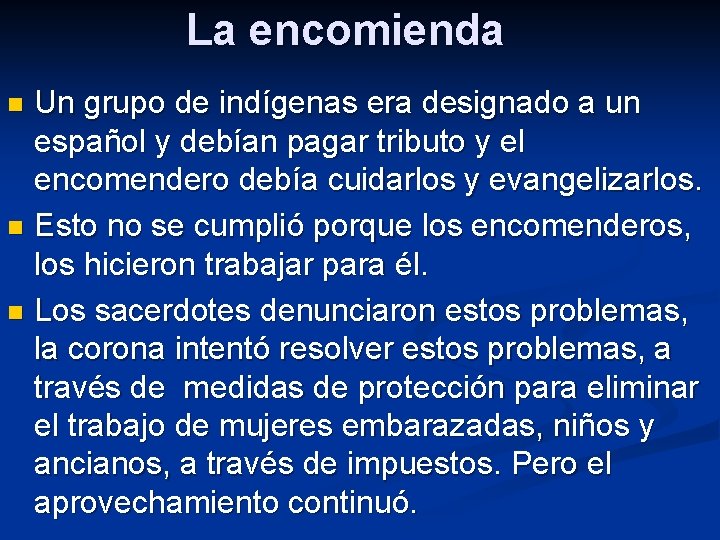 La encomienda

Un grupo de indígenas era designado a un español y debían pagar tributo y el encomendero debía cuidarlos y evangelizarlos.

Esto no se cumplió porque los encomenderos, los hicieron trabajar para él.

Los sacerdotes denunciaron estos problemas, la corona intentó resolver estos problemas, a través de  medidas de protección para eliminar el trabajo de mujeres embarazadas, niños y ancianos, a través de impuestos. Pero el aprovechamiento continuó.